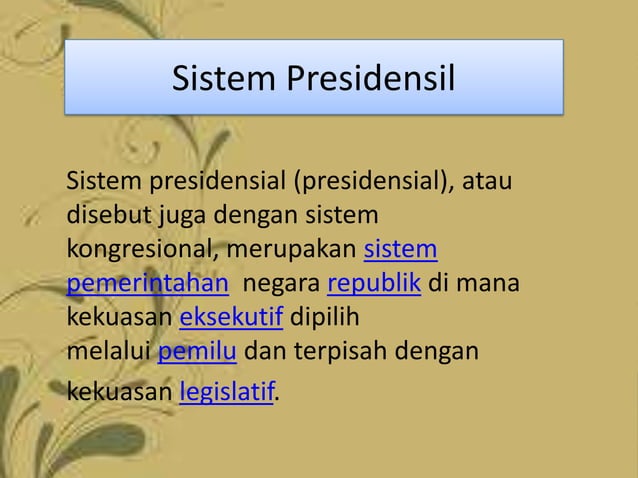 Sistem Presidensil

Sistem presidensial (presidensial), atau disebut juga dengan sistem kongresional, merupakan sistem pemerintahan negara republik di mana kekuasan eksekutif dipilih melalui pemilu dan terpisah dengan kekuasan legislatif.